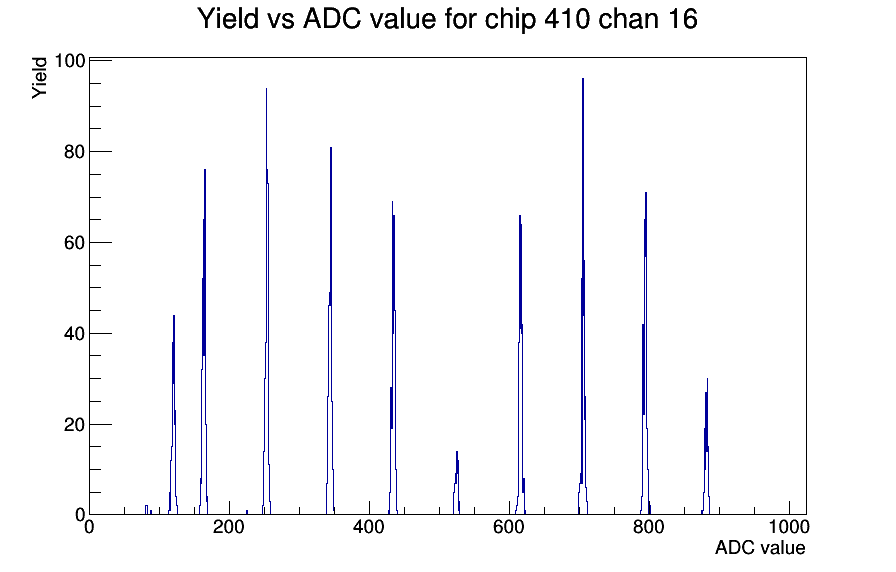 Yield vs ADC value for chip 410 chan 16

Yield

100
80
60
40
20
0

0
200
400
600
800
1000

ADC value